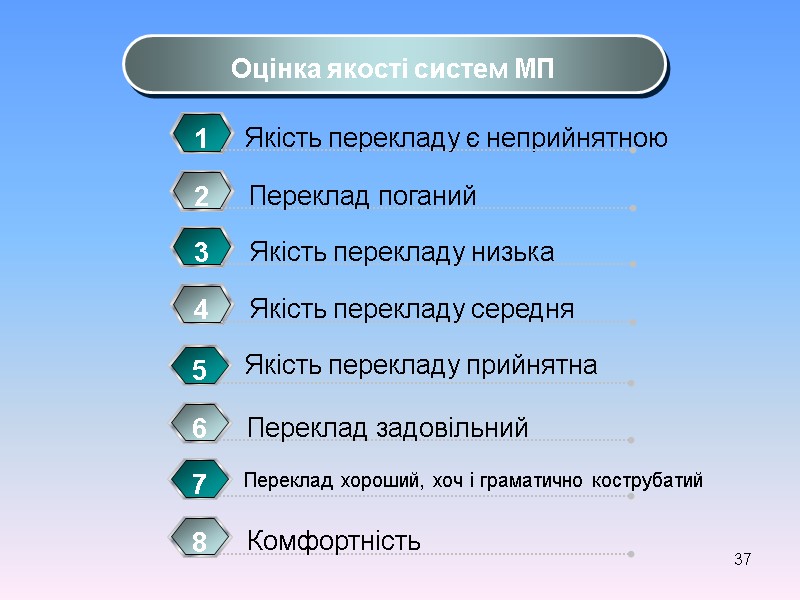 Оцінка якості систем МП

1 Якість перекладу є неприйнятною

2 Переклад поганий

3 Якість перекладу низька

4 Якість перекладу середня

5 Якість перекладу прийнятна

6 Переклад задовільний

7 Переклад хороший, хоч і граматично кострубатий

8 Комфортність

37